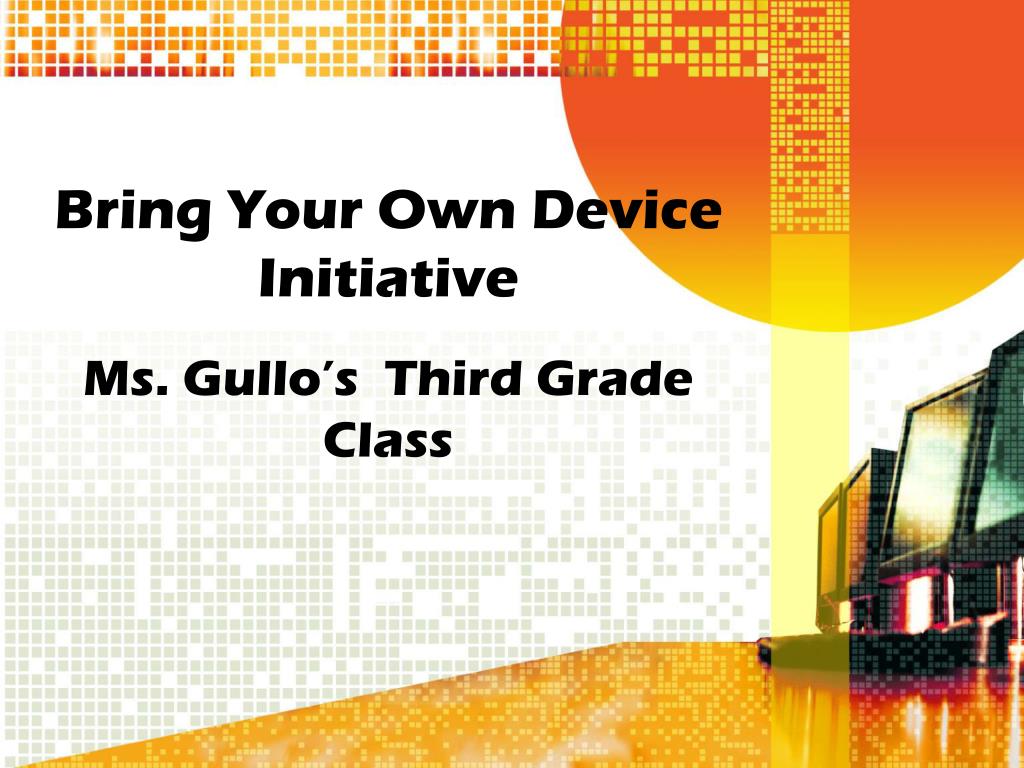 Bring Your Own Device Initiative

Ms. Gullo's Third Grade Class